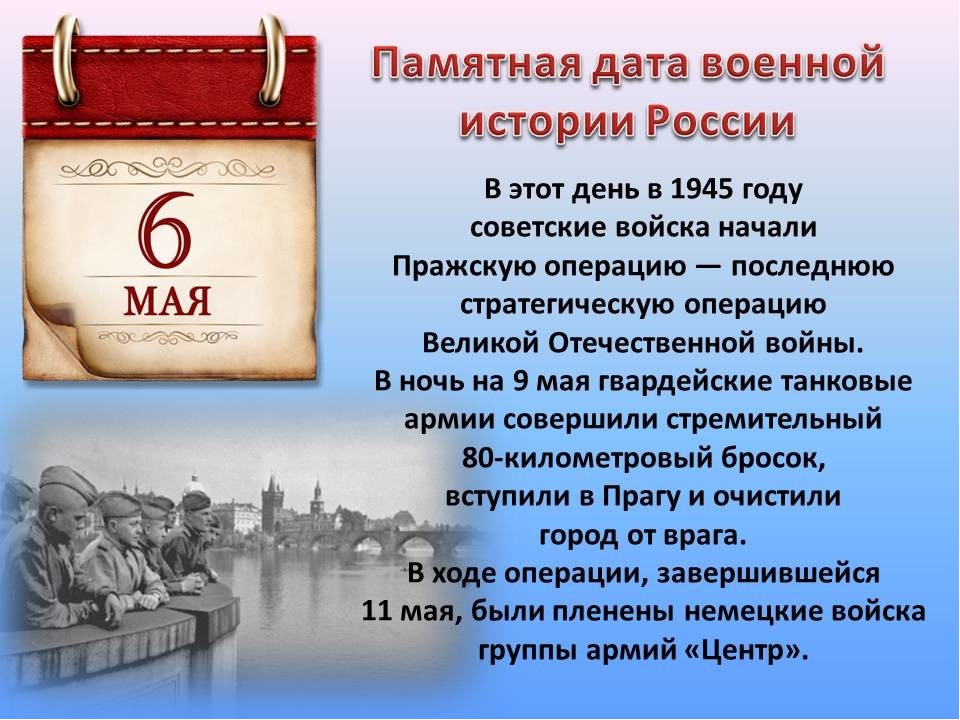 6
МАЯ

Памятная дата военной истории России

В этот день в 1945 году советские войска начали Пражскую операцию — последнюю стратегическую операцию Великой Отечественной войны.
В ночь на 9 мая гвардейские танковые армии совершили стремительный 80-километровый бросок, вступили в Прагу и очистили город от врага.
В ходе операции, завершившейся 11 мая, были пленены немецкие войска группы армий «Центр».